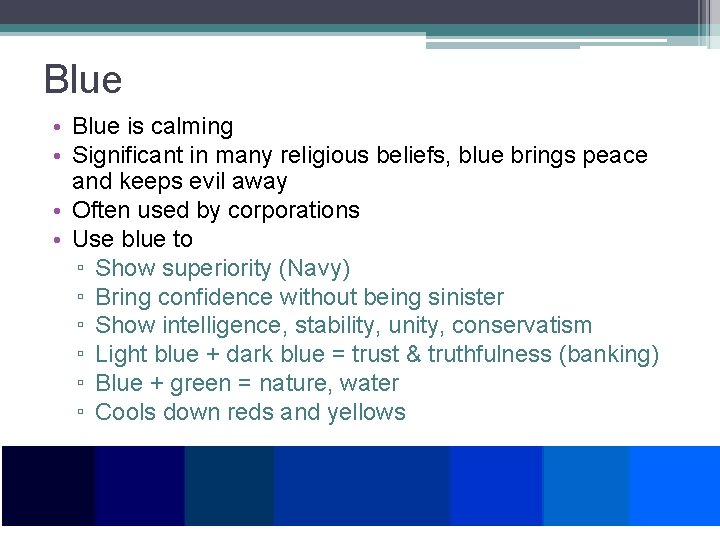 Blue

• Blue is calming
• Significant in many religious beliefs, blue brings peace and keeps evil away
• Often used by corporations
• Use blue to
▫ Show superiority (Navy)
▫ Bring confidence without being sinister
▫ Show intelligence, stability, unity, conservatism
▫ Light blue + dark blue = trust & truthfulness (banking)
▫ Blue + green = nature, water
▫ Cools down reds and yellows